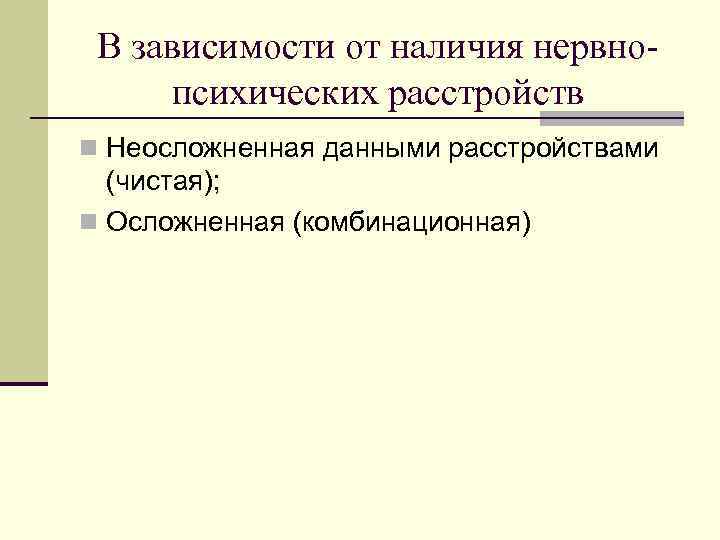 В зависимости от наличия нервно-психических расстройств

Неосложненная данными расстройствами (чистая);

Осложненная (комбинационная)